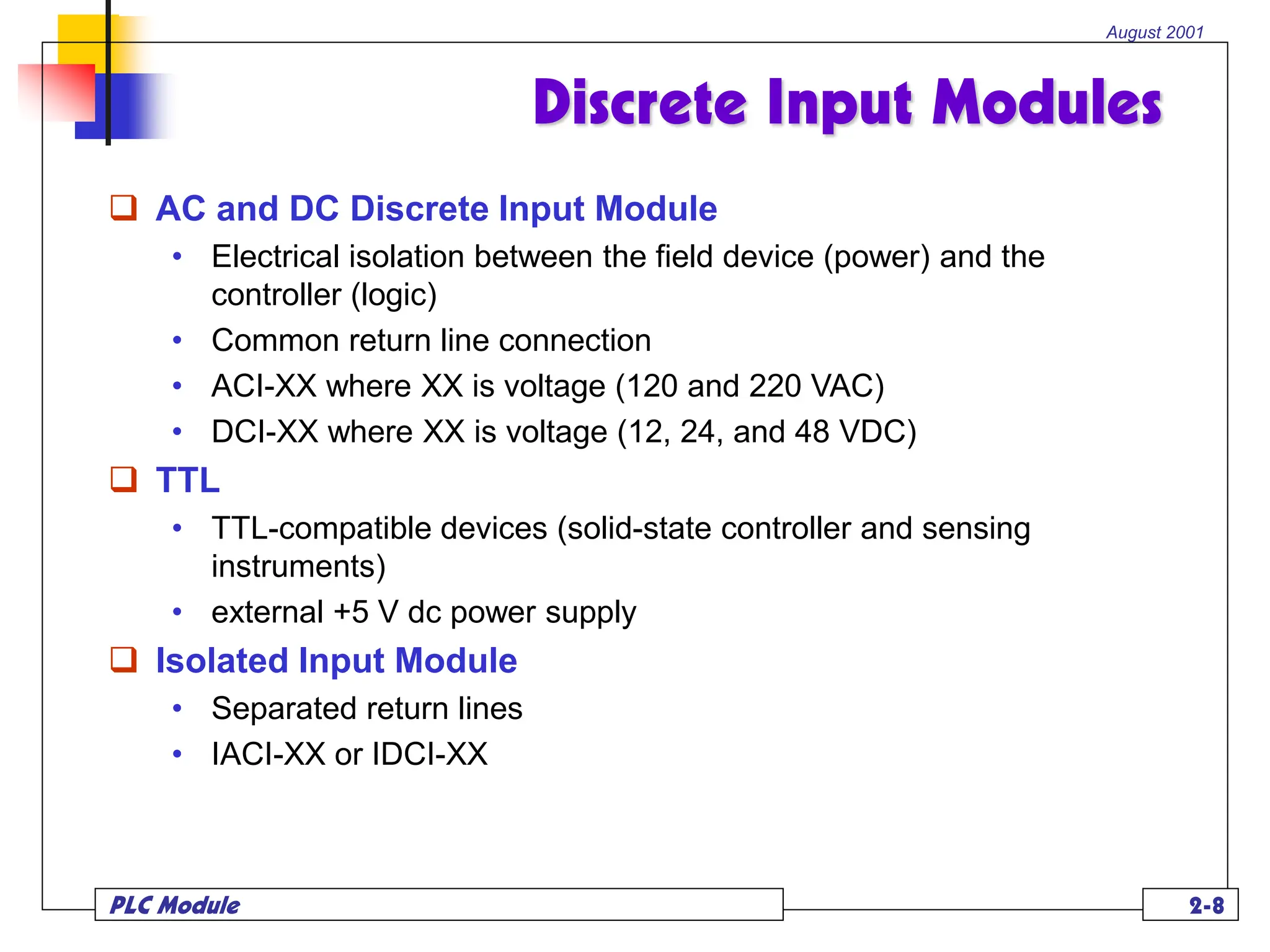 August 2001

Discrete Input Modules

❑ AC and DC Discrete Input Module
• Electrical isolation between the field device (power) and the controller (logic)
• Common return line connection
• ACI-XX where XX is voltage (120 and 220 VAC)
• DCI-XX where XX is voltage (12, 24, and 48 VDC)

❑ TTL
• TTL-compatible devices (solid-state controller and sensing instruments)
• external +5 V dc power supply

❑ Isolated Input Module
• Separated return lines
• IACI-XX or IDCI-XX

PLC Module

2-8